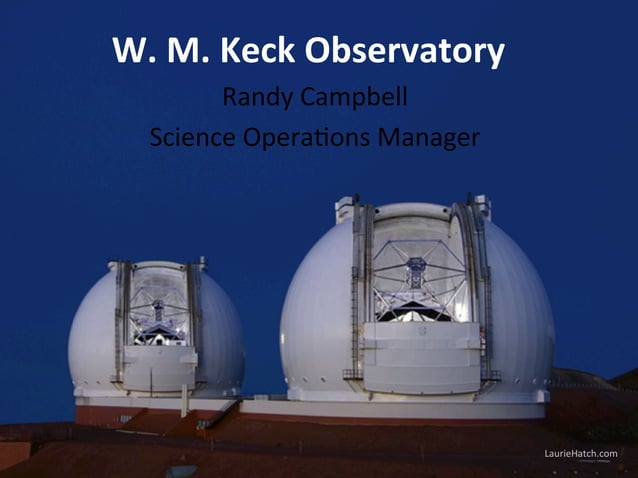 W. M. Keck Observatory

Randy Campbell

Science Operations Manager

LaurieHatch.com